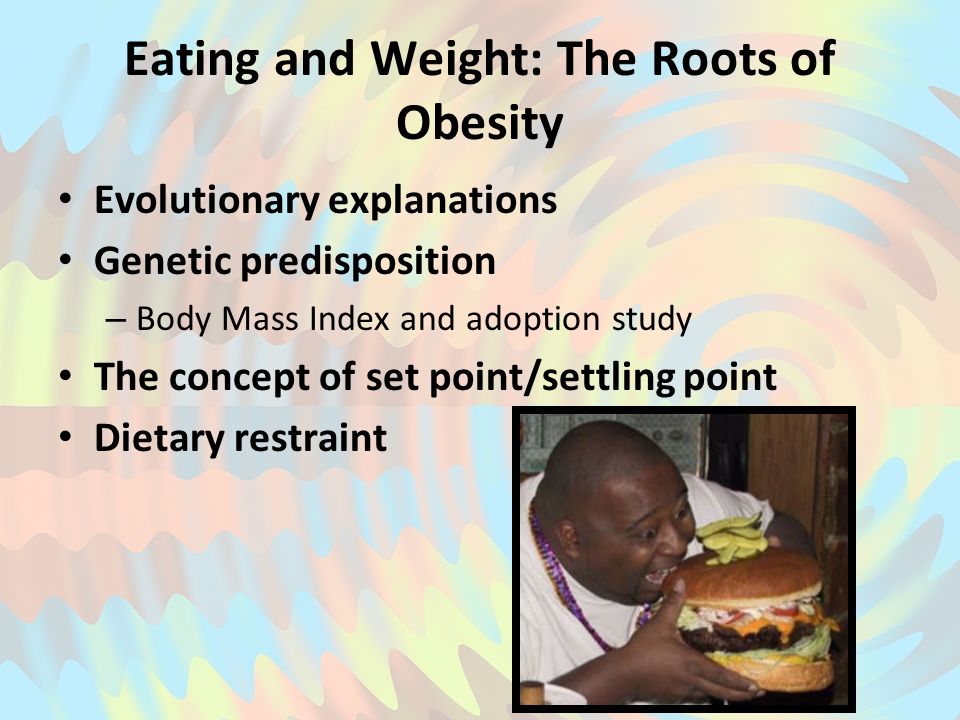 Eating and Weight: The Roots of Obesity

• Evolutionary explanations
• Genetic predisposition
– Body Mass Index and adoption study
• The concept of set point/settling point
• Dietary restraint